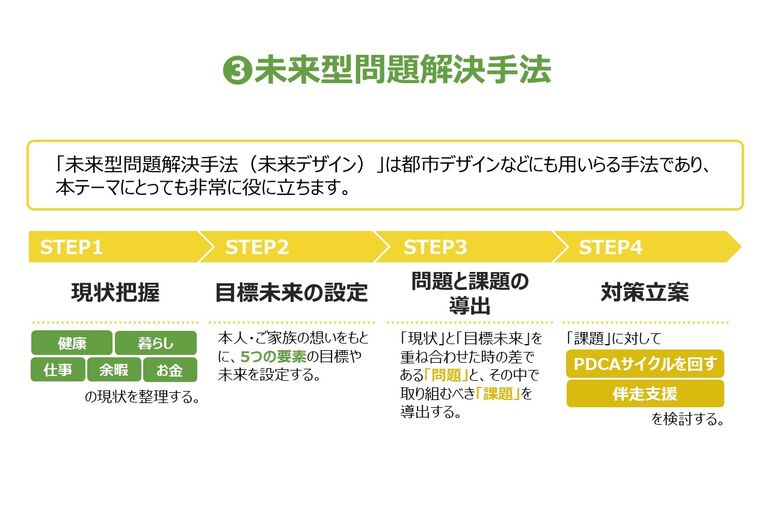 ❸未来型問題解決手法

「未来型問題解決手法（未来デザイン）」は都市デザインなどにも用いらる手法であり、本テーマにとっても非常に役に立ちます。

STEP1

現状把握

健康
暮らし
仕事
余暇
お金

の現状を整理する。

STEP2

目標未来の設定

本人・ご家族の想いをもとに、5つの要素の目標や未来を設定する。

STEP3

問題と課題の導出

「現状」と「目標未来」を重ね合わせた時の差である「問題」と、その中で取り組むべき「課題」を導出する。

STEP4

対策立案

「課題」に対して

PDCAサイクルを回す
伴走支援

を検討する。